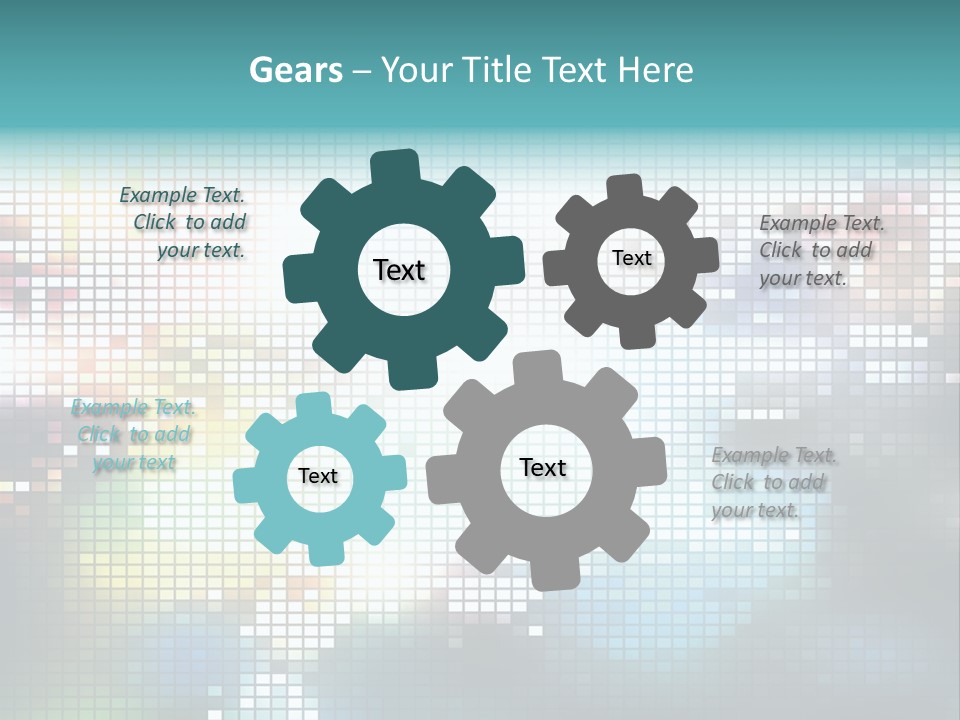 Gears – Your Title Text Here

Example Text.
Click to add
your text.

Text

Text

Example Text.
Click to add
your text.

Example Text.
Click to add
your text

Text

Text

Example Text.
Click to add
your text.